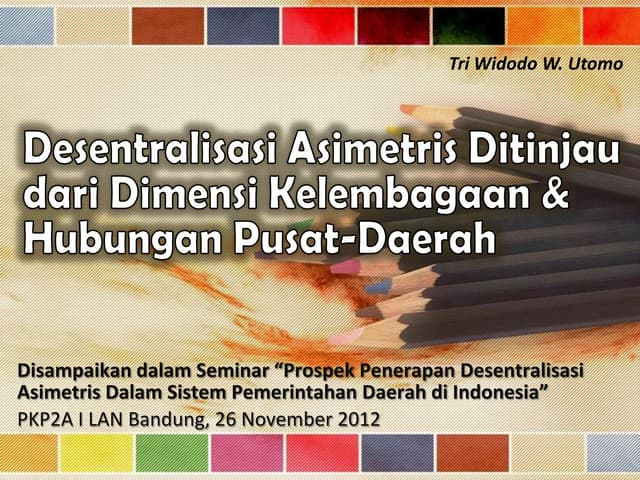 Tri Widodo W. Utomo

Desentralisasi Asimetris Ditinjau dari Dimensi Kelembagaan & Hubungan Pusat-Daerah

Disampaikan dalam Seminar “Prospek Penerapan Desentralisasi Asimetris Dalam Sistem Pemerintahan Daerah di Indonesia”

PKP2A I LAN Bandung, 26 November 2012